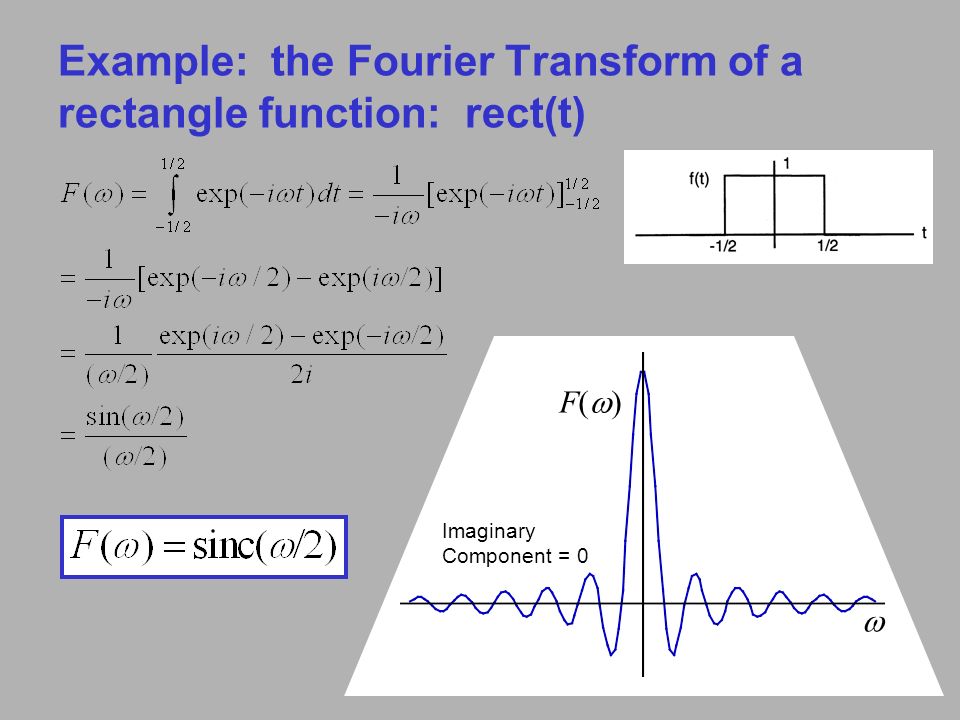 Example: the Fourier Transform of a rectangle function: rect(t)

$F(\omega) = \int_{-1/2}^{1/2} \exp(-i\omega t)dt = \frac{1}{-i\omega}[\exp(-i\omega t)]_{-1/2}^{1/2}$

$= \frac{1}{-i\omega}[\exp(-i\omega/2) - \exp(i\omega/2)]$

$= \frac{1}{(\omega/2)} \frac{\exp(i\omega/2) - \exp(-i\omega/2)}{2i}$

$= \frac{\sin(\omega/2)}{(\omega/2)}$

$F(\omega) = \text{sinc}(\omega/2)$

f(t)
1
-1/2
1/2
t

$F(\omega)$

Imaginary Component = 0

$\omega$